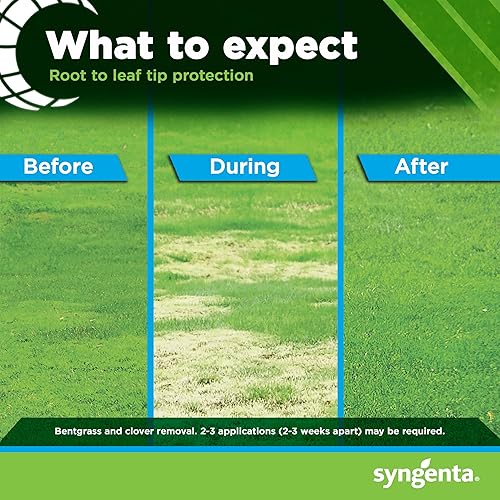 What to expect
Root to leaf tip protection

Before

During

After

Bentgrass and clover removal. 2-3 applications (2-3 weeks apart) may be required.

syngenta.